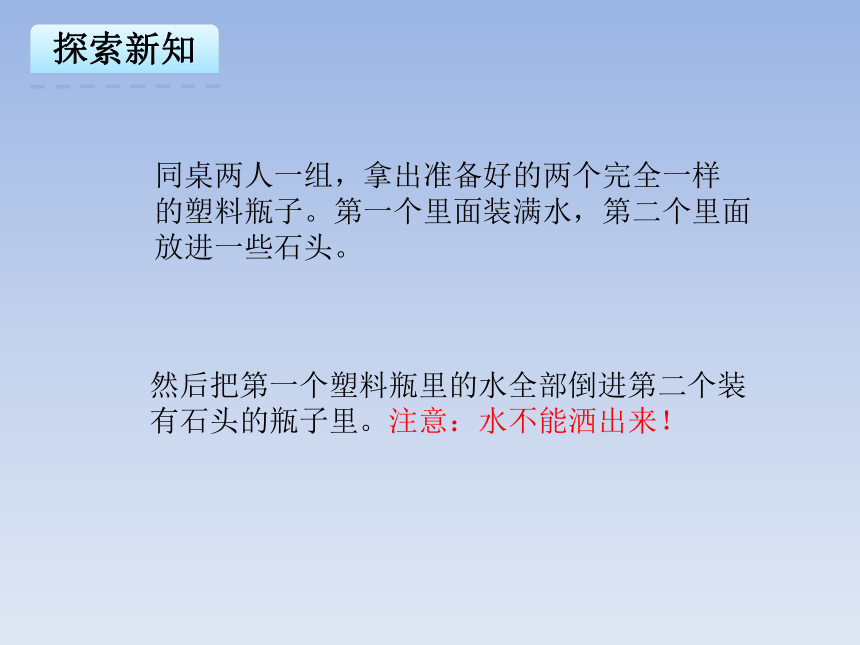 探索新知

同桌两人一组，拿出准备好的两个完全一样的塑料瓶子。第一个里面装满水，第二个里面放进一些石头。

然后把第一个塑料瓶里的水全部倒进第二个装有石头的瓶子里。注意：水不能洒出来！